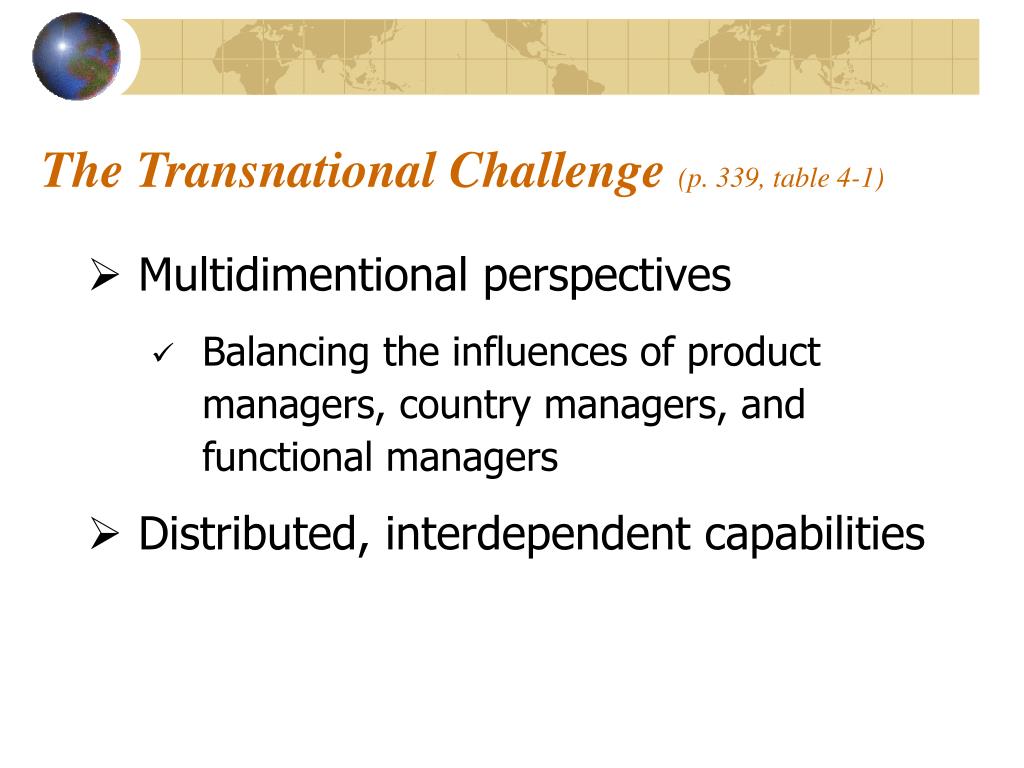 The Transnational Challenge (p. 339, table 4-1)

➢ Multidimentional perspectives

✓ Balancing the influences of product managers, country managers, and functional managers

➢ Distributed, interdependent capabilities